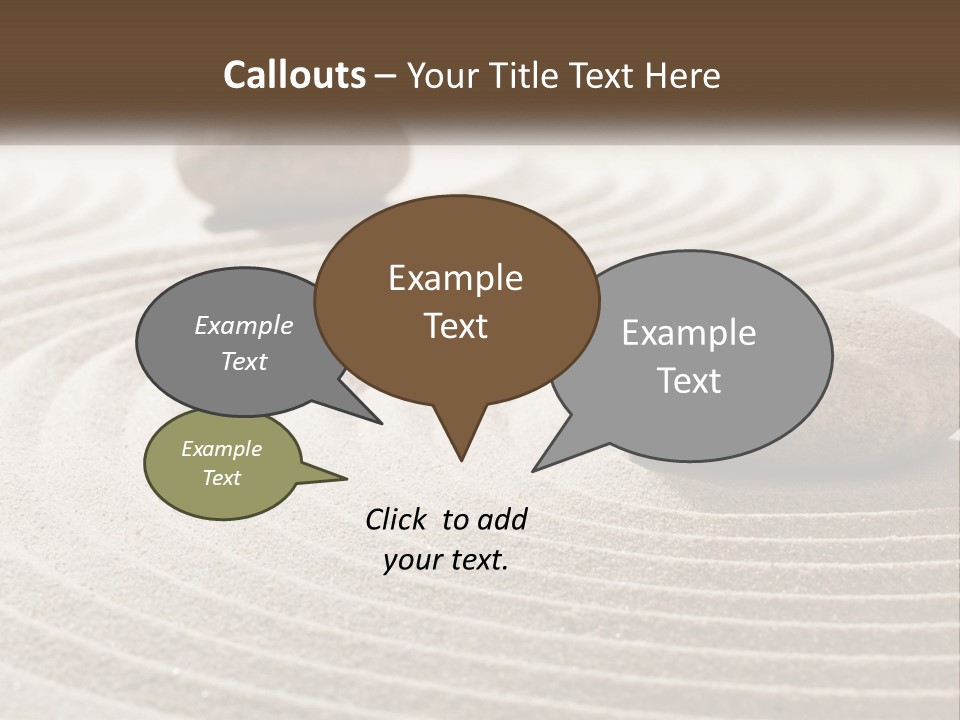 Callouts – Your Title Text Here

Example Text

Example Text

Example Text

Example Text

Click to add your text.